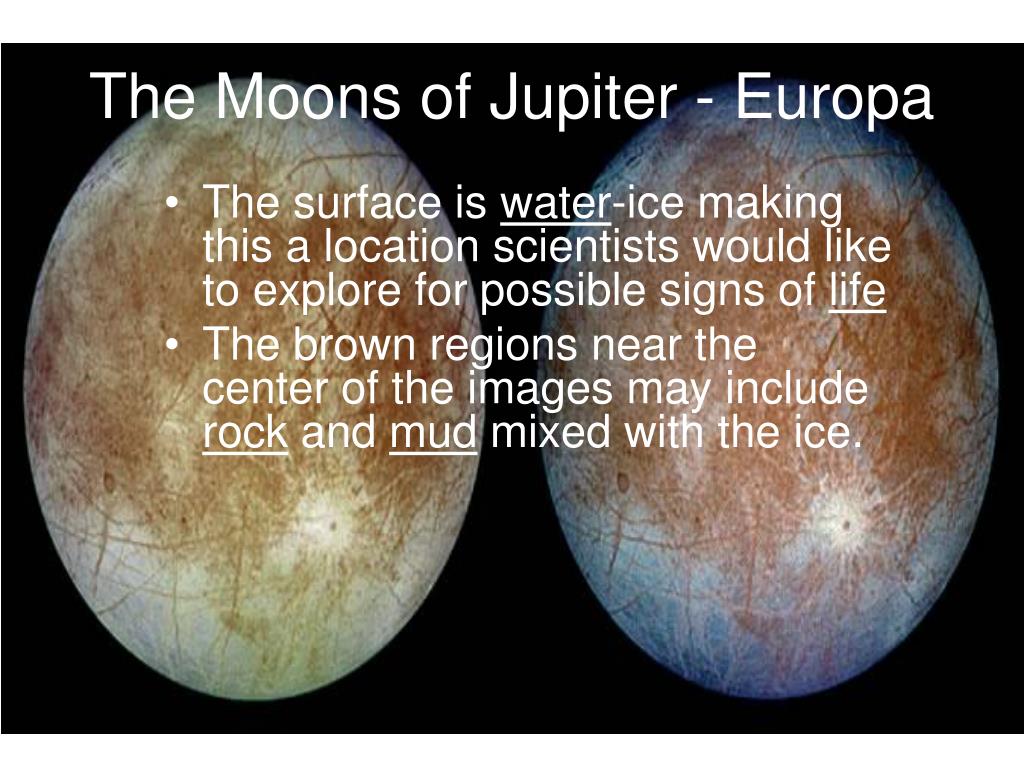 The Moons of Jupiter - Europa

• The surface is water-ice making this a location scientists would like to explore for possible signs of life
• The brown regions near the center of the images may include rock and mud mixed with the ice.